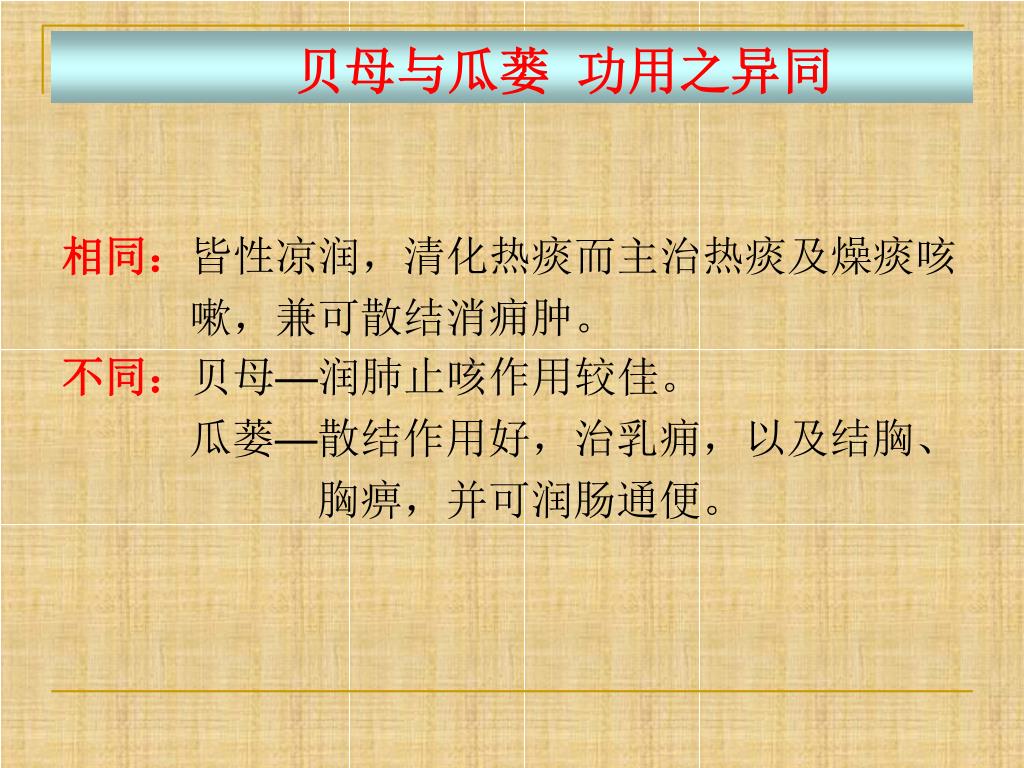 贝母与瓜蒌  功用之异同

相同：皆性凉润，清化热痰而主治热痰及燥痰咳嗽，兼可散结消痈肿。

不同：贝母—润肺止咳作用较佳。
瓜蒌—散结作用好，治乳痈，以及结胸、胸痹，并可润肠通便。